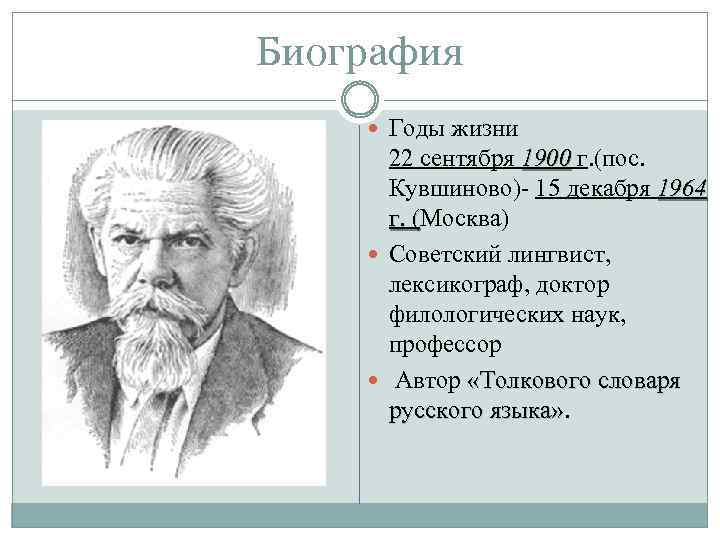 Биография

Годы жизни 22 сентября 1900 г.(пос. Кувшиново)- 15 декабря 1964 г. (Москва)

Советский лингвист, лексикограф, доктор филологических наук, профессор

Автор «Толкового словаря русского языка».